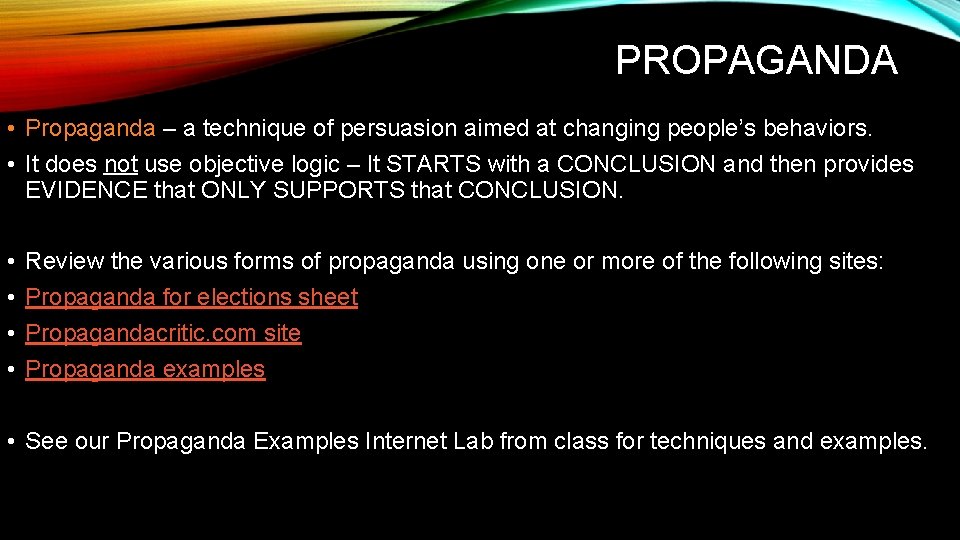 PROPAGANDA

• Propaganda – a technique of persuasion aimed at changing people's behaviors.
• It does not use objective logic – It STARTS with a CONCLUSION and then provides EVIDENCE that ONLY SUPPORTS that CONCLUSION.

• Review the various forms of propaganda using one or more of the following sites:
• Propaganda for elections sheet
• Propagandacritic.com site
• Propaganda examples

• See our Propaganda Examples Internet Lab from class for techniques and examples.